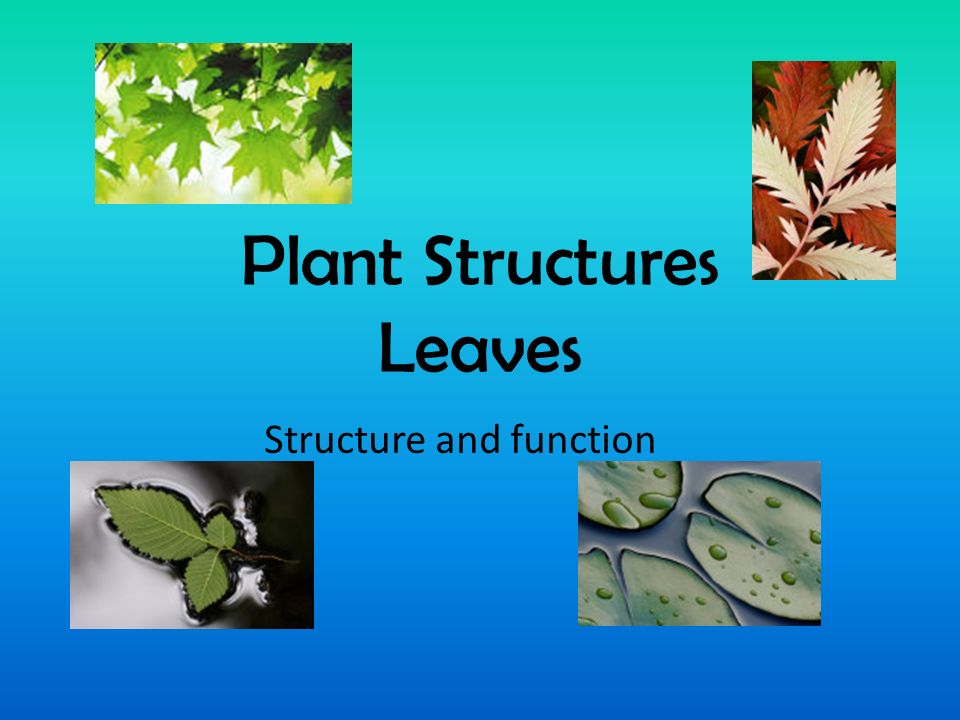 Plant Structures
Leaves

Structure and function